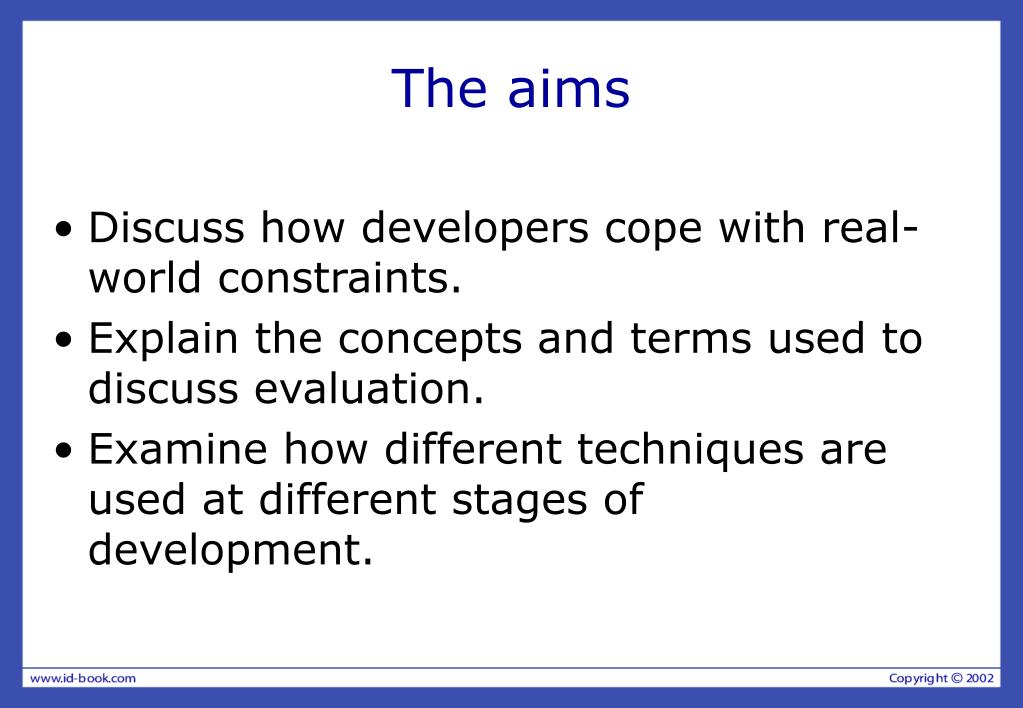 The aims

• Discuss how developers cope with real-world constraints.

• Explain the concepts and terms used to discuss evaluation.

• Examine how different techniques are used at different stages of development.

www.id-book.com

Copyright © 2002